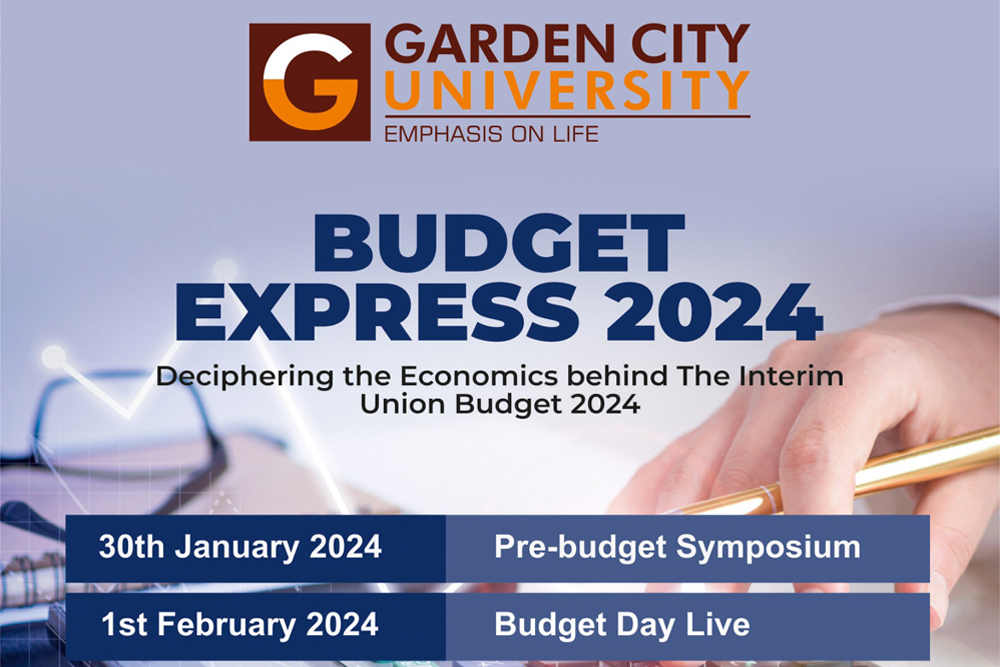 G GARDEN CITY UNIVERSITY
EMPHASIS ON LIFE

BUDGET EXPRESS 2024

Deciphering the Economics behind The Interim Union Budget 2024

| 30th January 2024 | Pre-budget Symposium |
|---|---|
| 1st February 2024 | Budget Day Live |